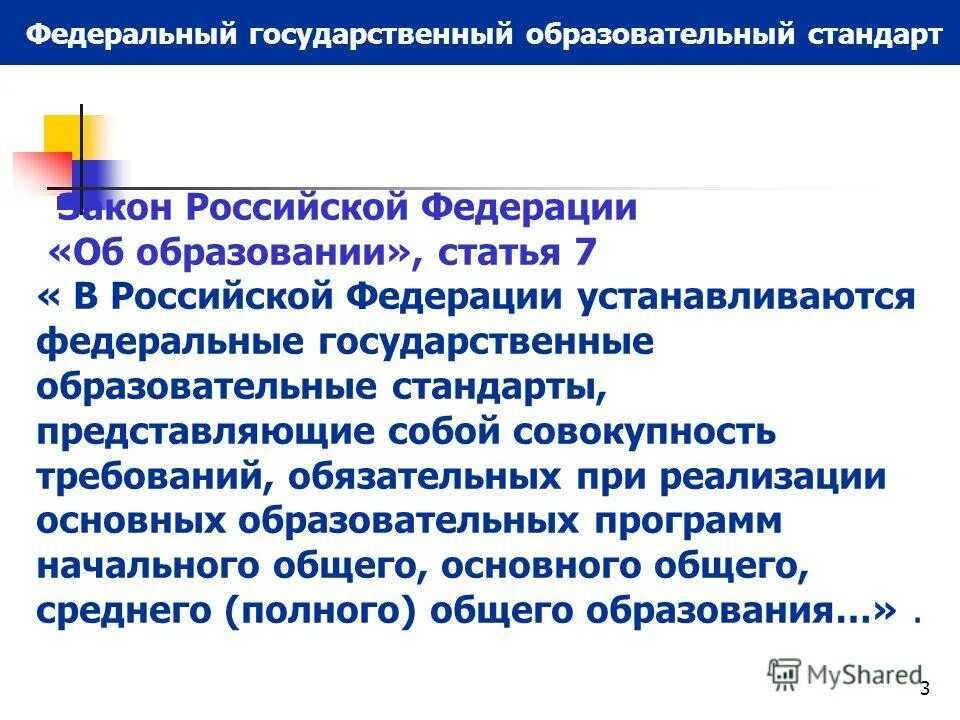 Федеральный государственный образовательный стандарт

Закон Российской Федерации
«Об образовании», статья 7
« В Российской Федерации устанавливаются федеральные государственные образовательные стандарты, представляющие собой совокупность требований, обязательных при реализации основных образовательных программ начального общего, основного общего, среднего (полного) общего образования…» .

MyShared

3